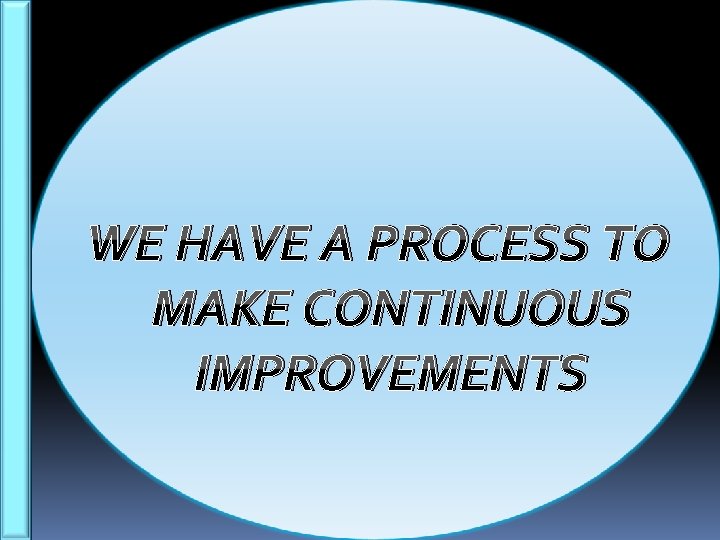 WE HAVE A PROCESS TO MAKE CONTINUOUS IMPROVEMENTS